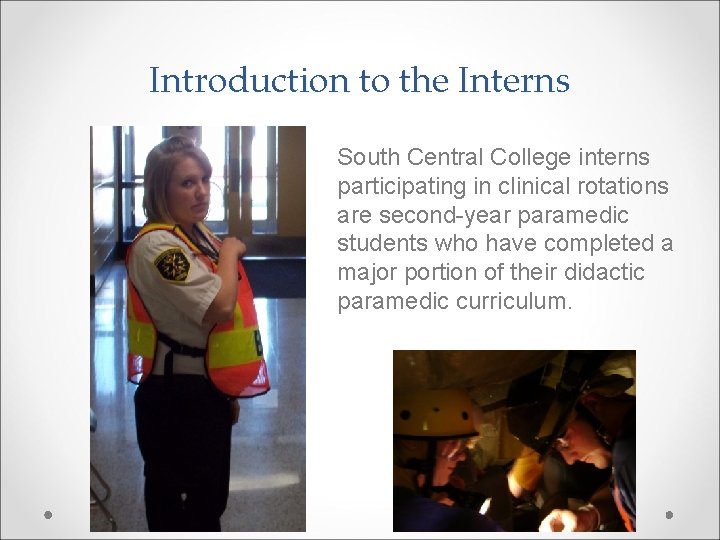 Introduction to the Interns

South Central College interns participating in clinical rotations are second-year paramedic students who have completed a major portion of their didactic paramedic curriculum.